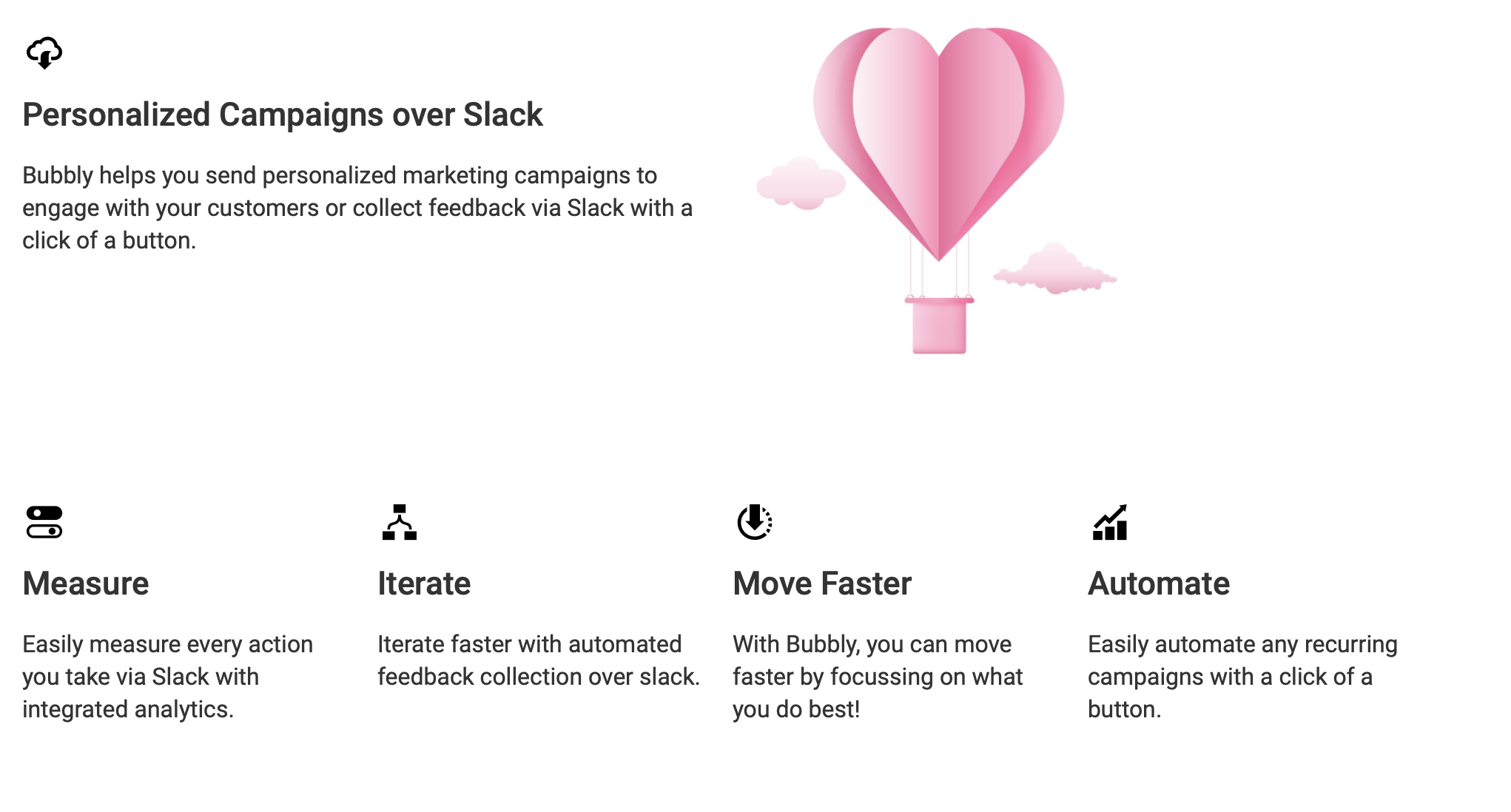 Personalized Campaigns over Slack

Bubbly helps you send personalized marketing campaigns to engage with your customers or collect feedback via Slack with a click of a button.

Measure

Easily measure every action you take via Slack with integrated analytics.

Iterate

Iterate faster with automated feedback collection over slack.

Move Faster

With Bubbly, you can move faster by focussing on what you do best!

Automate

Easily automate any recurring campaigns with a click of a button.